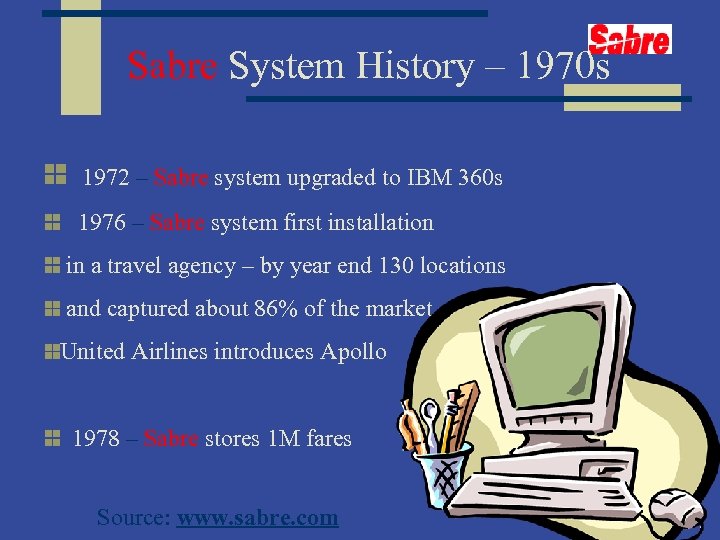 Sabre

Sabre System History – 1970s

1972 – Sabre system upgraded to IBM 360s

1976 – Sabre system first installation

in a travel agency – by year end 130 locations

and captured about 86% of the market

United Airlines introduces Apollo

1978 – Sabre stores 1M fares

Source: www.sabre.com